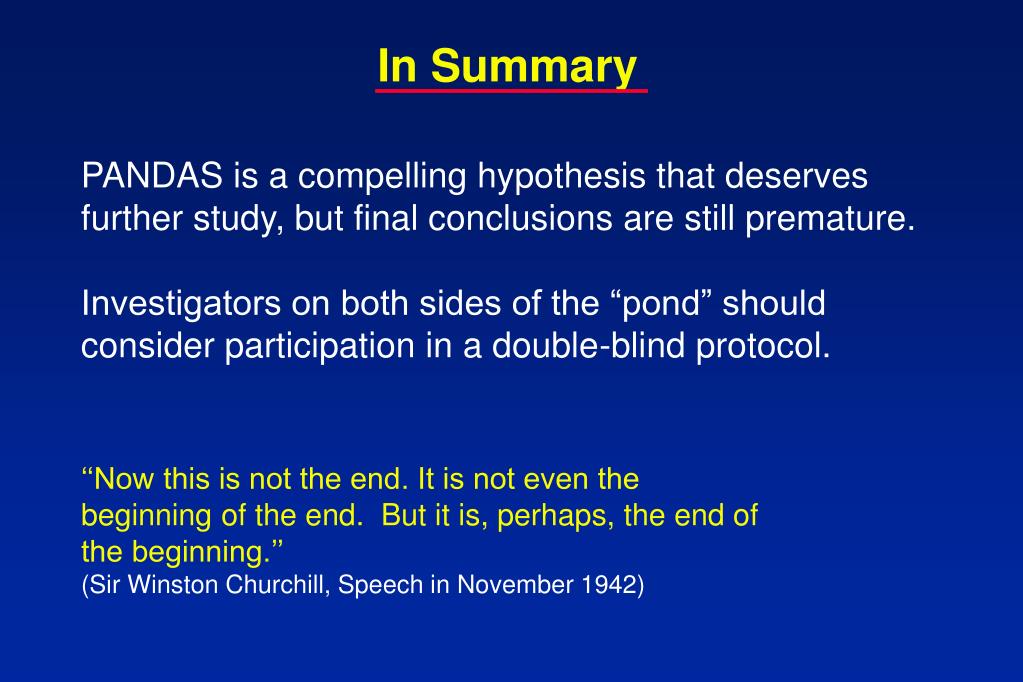 In Summary

PANDAS is a compelling hypothesis that deserves further study, but final conclusions are still premature.

Investigators on both sides of the “pond” should consider participation in a double-blind protocol.

‘‘Now this is not the end. It is not even the beginning of the end. But it is, perhaps, the end of the beginning.’’
(Sir Winston Churchill, Speech in November 1942)